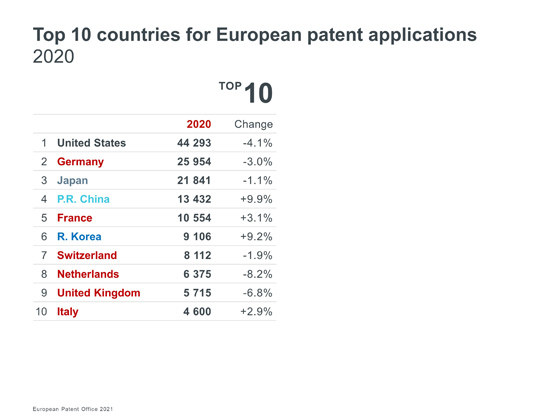 Top 10 countries for European patent applications
2020

TOP 10

| | | 2020 | Change |
|---|---|---|---|
| 1 | United States | 44 293 | -4.1% |
| 2 | Germany | 25 954 | -3.0% |
| 3 | Japan | 21 841 | -1.1% |
| 4 | P.R. China | 13 432 | +9.9% |
| 5 | France | 10 554 | +3.1% |
| 6 | R. Korea | 9 106 | +9.2% |
| 7 | Switzerland | 8 112 | -1.9% |
| 8 | Netherlands | 6 375 | -8.2% |
| 9 | United Kingdom | 5 715 | -6.8% |
| 10 | Italy | 4 600 | +2.9% |

European Patent Office 2021